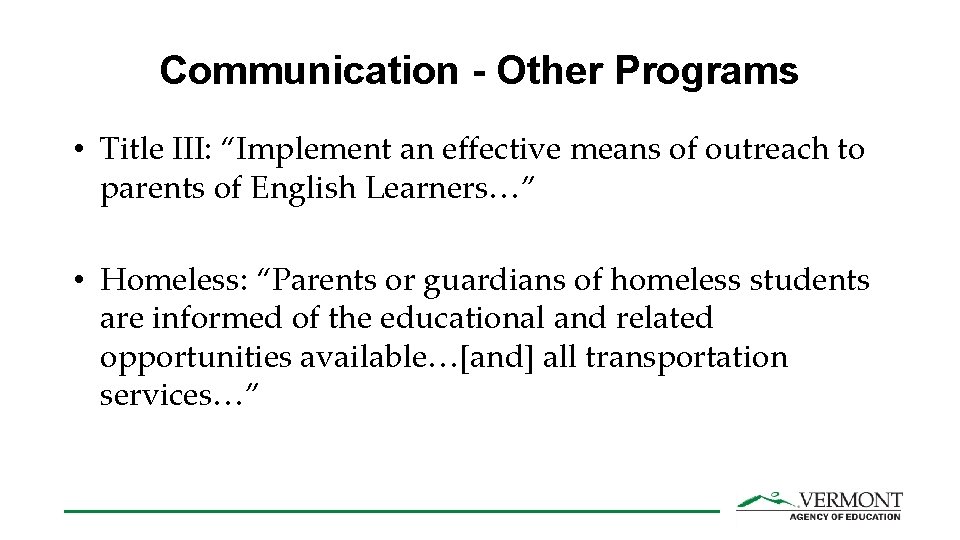 Communication - Other Programs

• Title III: “Implement an effective means of outreach to parents of English Learners…”

• Homeless: “Parents or guardians of homeless students are informed of the educational and related opportunities available…[and] all transportation services…”

VERMONT
AGENCY OF EDUCATION